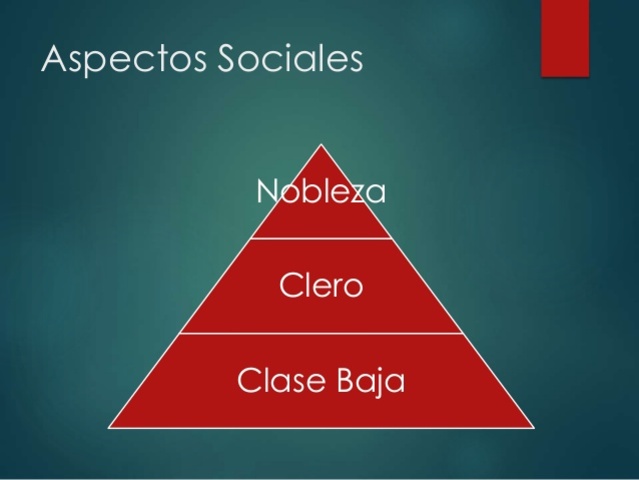 Aspectos Sociales

Nobleza

Clero

Clase Baja